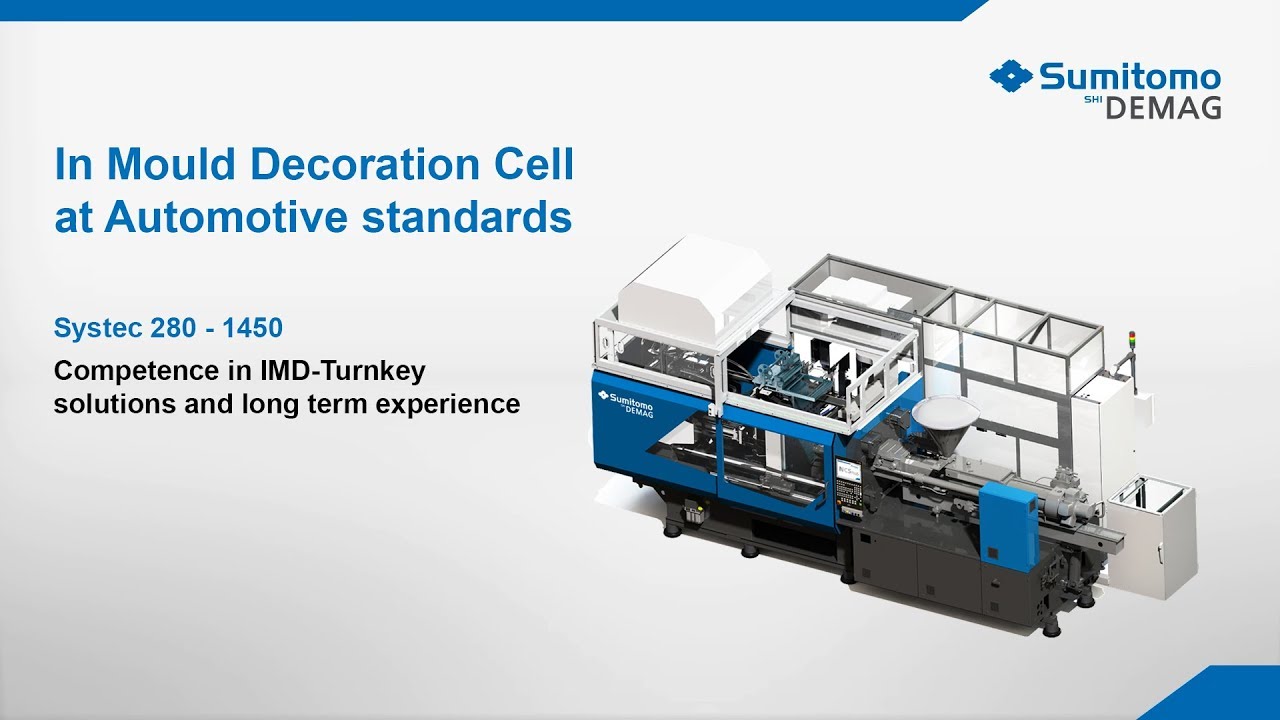 Sumitomo
SHI DEMAG

In Mould Decoration Cell at Automotive standards

Systec 280 - 1450

Competence in IMD-Turnkey solutions and long term experience

Sumitomo
SHI DEMAG